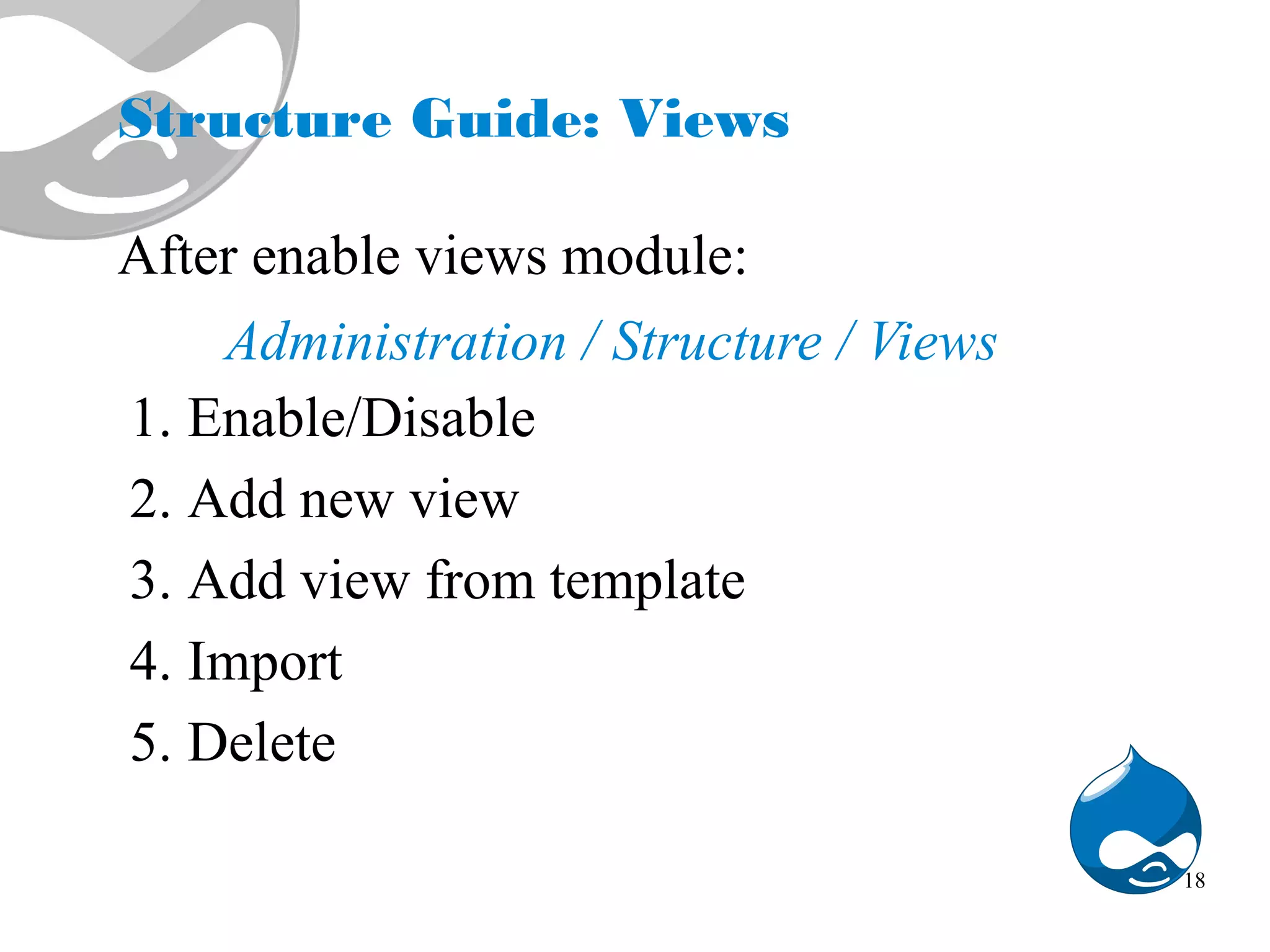 Structure Guide: Views

After enable views module:

Administration / Structure / Views

1. Enable/Disable
2. Add new view
3. Add view from template
4. Import
5. Delete

18